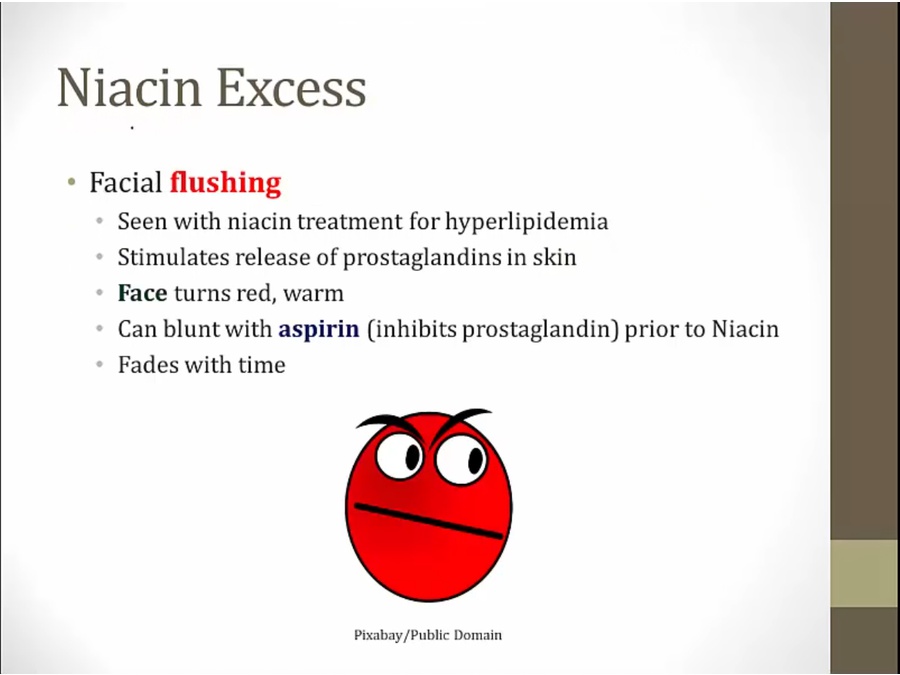 Niacin Excess

• Facial flushing
  • Seen with niacin treatment for hyperlipidemia
  • Stimulates release of prostaglandins in skin
  • Face turns red, warm
  • Can blunt with aspirin (inhibits prostaglandin) prior to Niacin
  • Fades with time

Pixabay/Public Domain